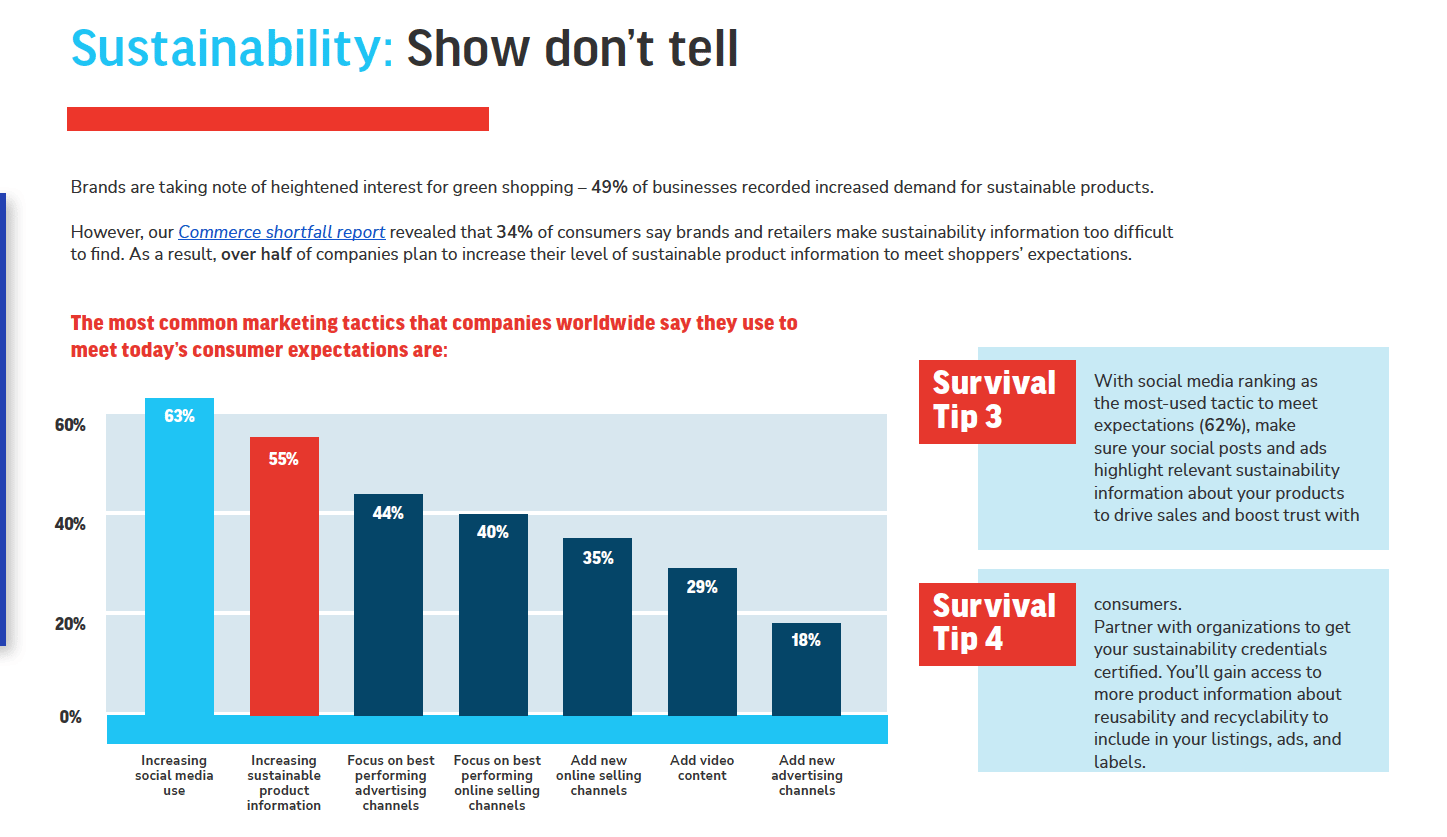 Sustainability: Show don't tell

Brands are taking note of heightened interest for green shopping – 49% of businesses recorded increased demand for sustainable products.

However, our Commerce shortfall report revealed that 34% of consumers say brands and retailers make sustainability information too difficult to find. As a result, over half of companies plan to increase their level of sustainable product information to meet shoppers' expectations.

The most common marketing tactics that companies worldwide say they use to meet today's consumer expectations are:

60%
40%
20%
0%

63%
55%
44%
40%
35%
29%
18%

Increasing social media use
Increasing sustainable product information
Focus on best performing advertising channels
Focus on best performing online selling channels
Add new online selling channels
Add video content
Add new advertising channels

Survival Tip 3

With social media ranking as the most-used tactic to meet expectations (62%), make sure your social posts and ads highlight relevant sustainability information about your products to drive sales and boost trust with

Survival Tip 4

consumers.
Partner with organizations to get your sustainability credentials certified. You'll gain access to more product information about reusability and recyclability to include in your listings, ads, and labels.